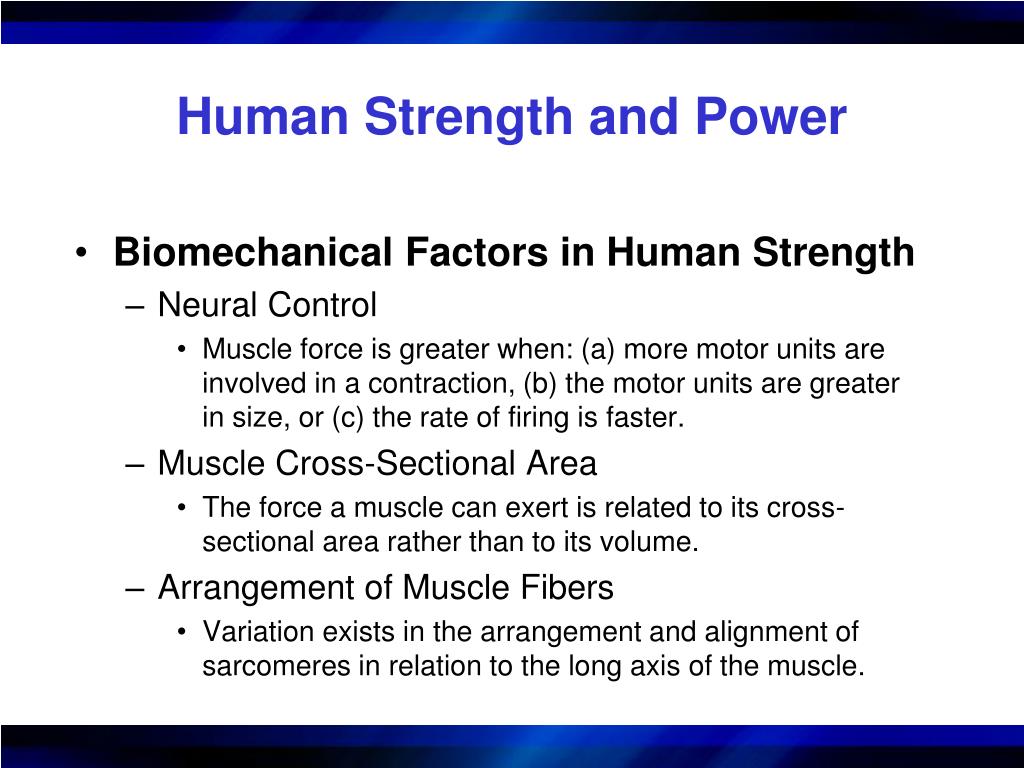 Human Strength and Power

• Biomechanical Factors in Human Strength
– Neural Control
• Muscle force is greater when: (a) more motor units are involved in a contraction, (b) the motor units are greater in size, or (c) the rate of firing is faster.
– Muscle Cross-Sectional Area
• The force a muscle can exert is related to its cross-sectional area rather than to its volume.
– Arrangement of Muscle Fibers
• Variation exists in the arrangement and alignment of sarcomeres in relation to the long axis of the muscle.